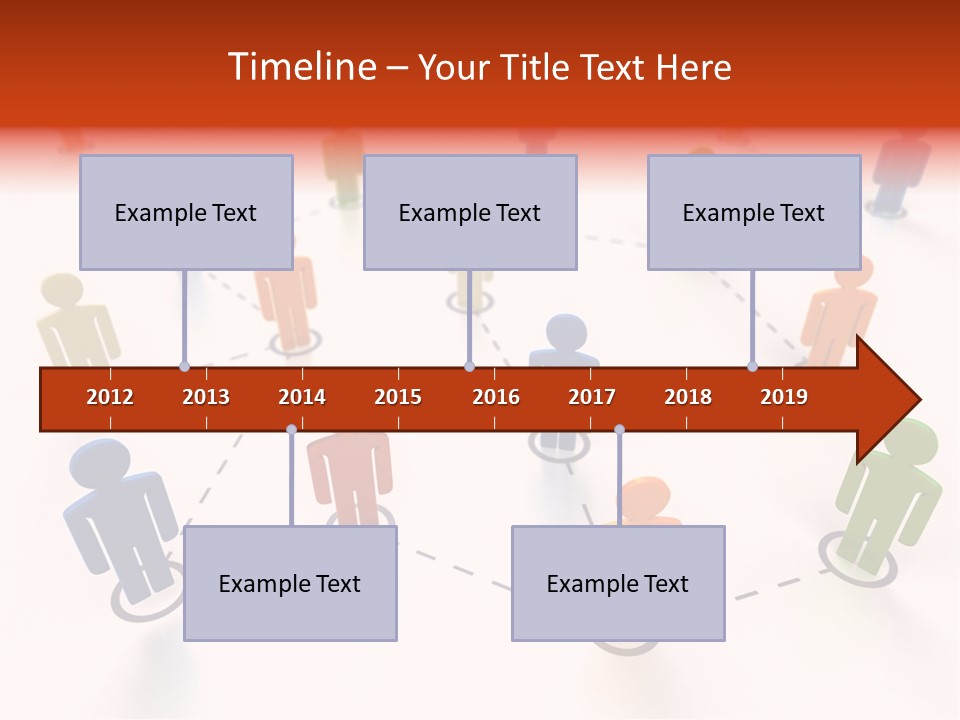 Timeline – Your Title Text Here

Example Text

Example Text

Example Text

2012 2013 2014 2015 2016 2017 2018 2019

Example Text

Example Text